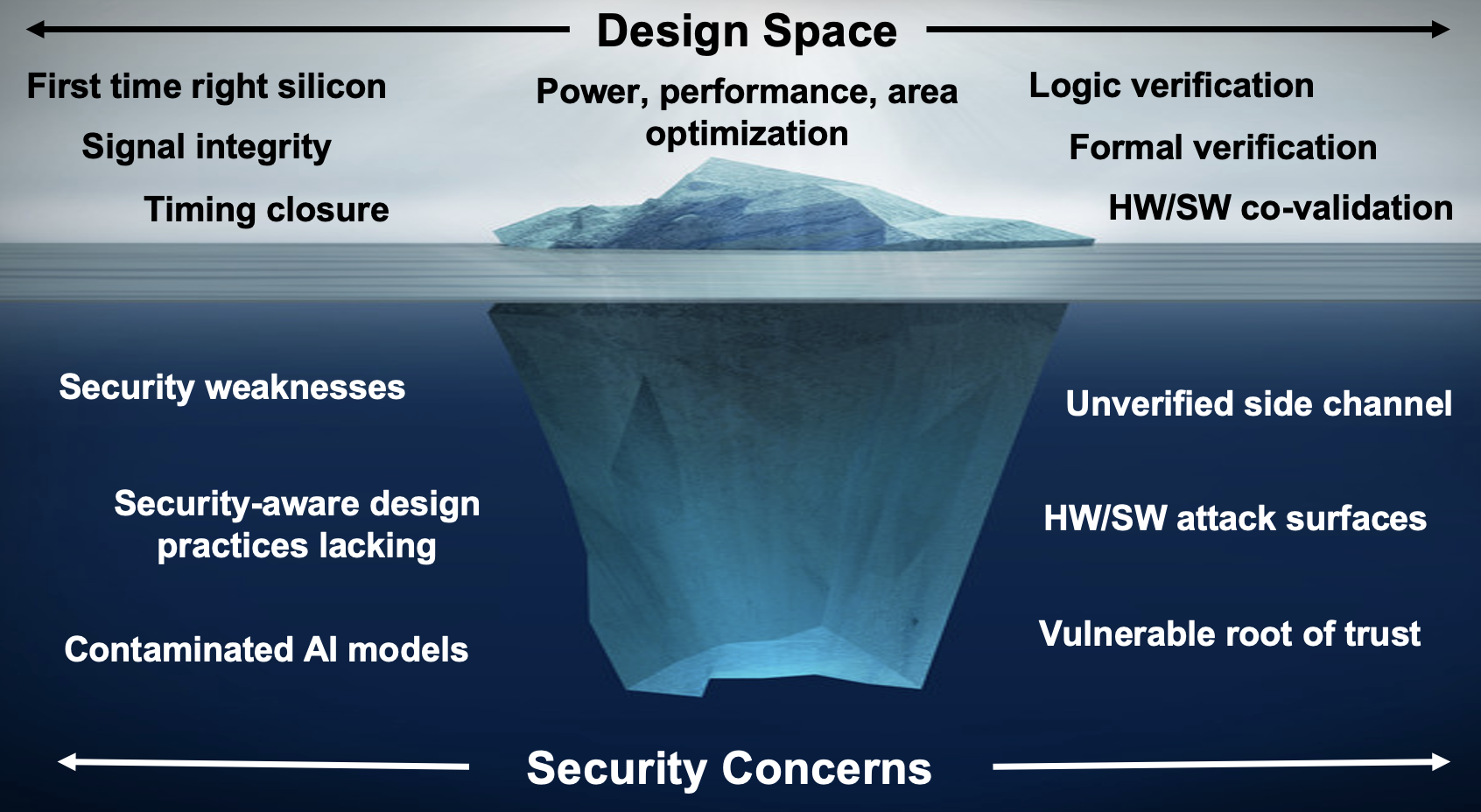 Design Space

First time right silicon

Signal integrity

Timing closure

Power, performance, area optimization

Logic verification

Formal verification

HW/SW co-validation

Security weaknesses

Security-aware design practices lacking

Contaminated AI models

Unverified side channel

HW/SW attack surfaces

Vulnerable root of trust

Security Concerns